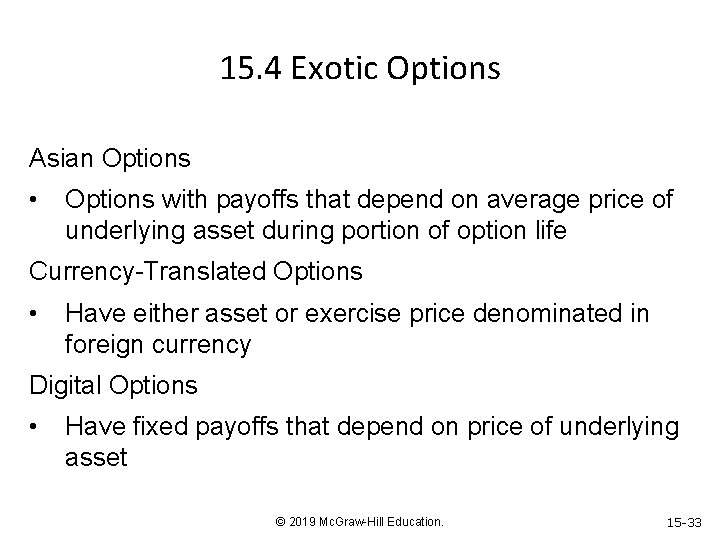 15.4 Exotic Options

Asian Options

• Options with payoffs that depend on average price of underlying asset during portion of option life

Currency-Translated Options

• Have either asset or exercise price denominated in foreign currency

Digital Options

• Have fixed payoffs that depend on price of underlying asset

© 2019 McGraw-Hill Education.

15-33